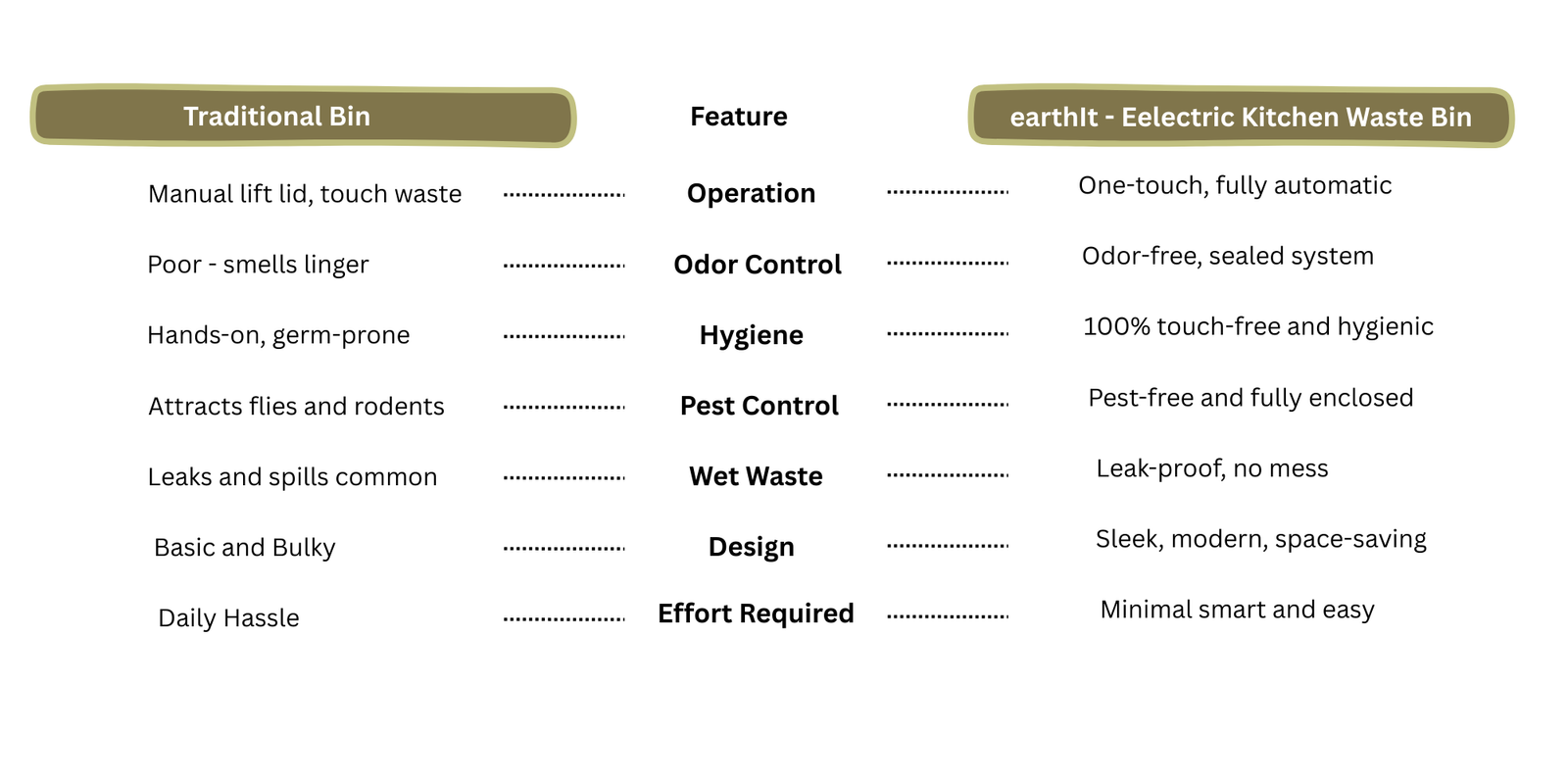 | Traditional Bin | Feature | earthIt - Eelectric Kitchen Waste Bin |
|---|---|---|
| Manual lift lid, touch waste | Operation | One-touch, fully automatic |
| Poor - smells linger | Odor Control | Odor-free, sealed system |
| Hands-on, germ-prone | Hygiene | 100% touch-free and hygienic |
| Attracts flies and rodents | Pest Control | Pest-free and fully enclosed |
| Leaks and spills common | Wet Waste | Leak-proof, no mess |
| Basic and Bulky | Design | Sleek, modern, space-saving |
| Daily Hassle | Effort Required | Minimal smart and easy |